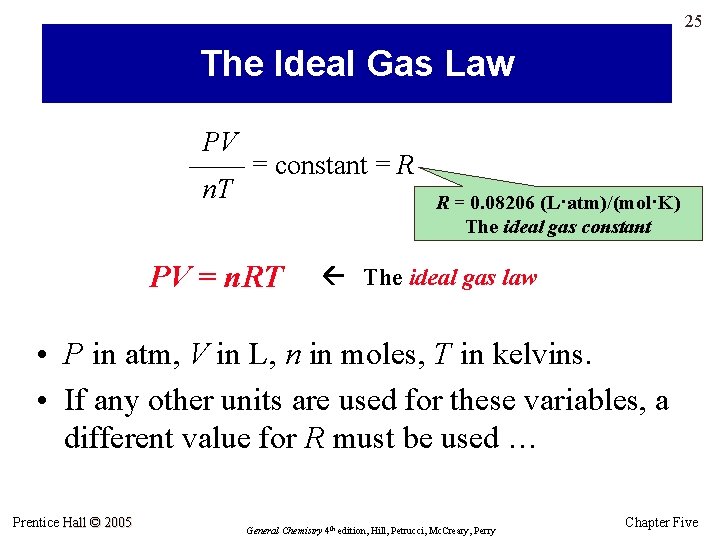 25

The Ideal Gas Law

$\frac{PV}{nT}$ = constant = $R$

$R$ = 0.08206 (L·atm)/(mol·K)
The ideal gas constant

$PV = nRT$ ← The ideal gas law

• $P$ in atm, $V$ in L, $n$ in moles, $T$ in kelvins.
• If any other units are used for these variables, a different value for $R$ must be used …

Prentice Hall © 2005

General Chemistry 4th edition, Hill, Petrucci, McCreary, Perry

Chapter Five